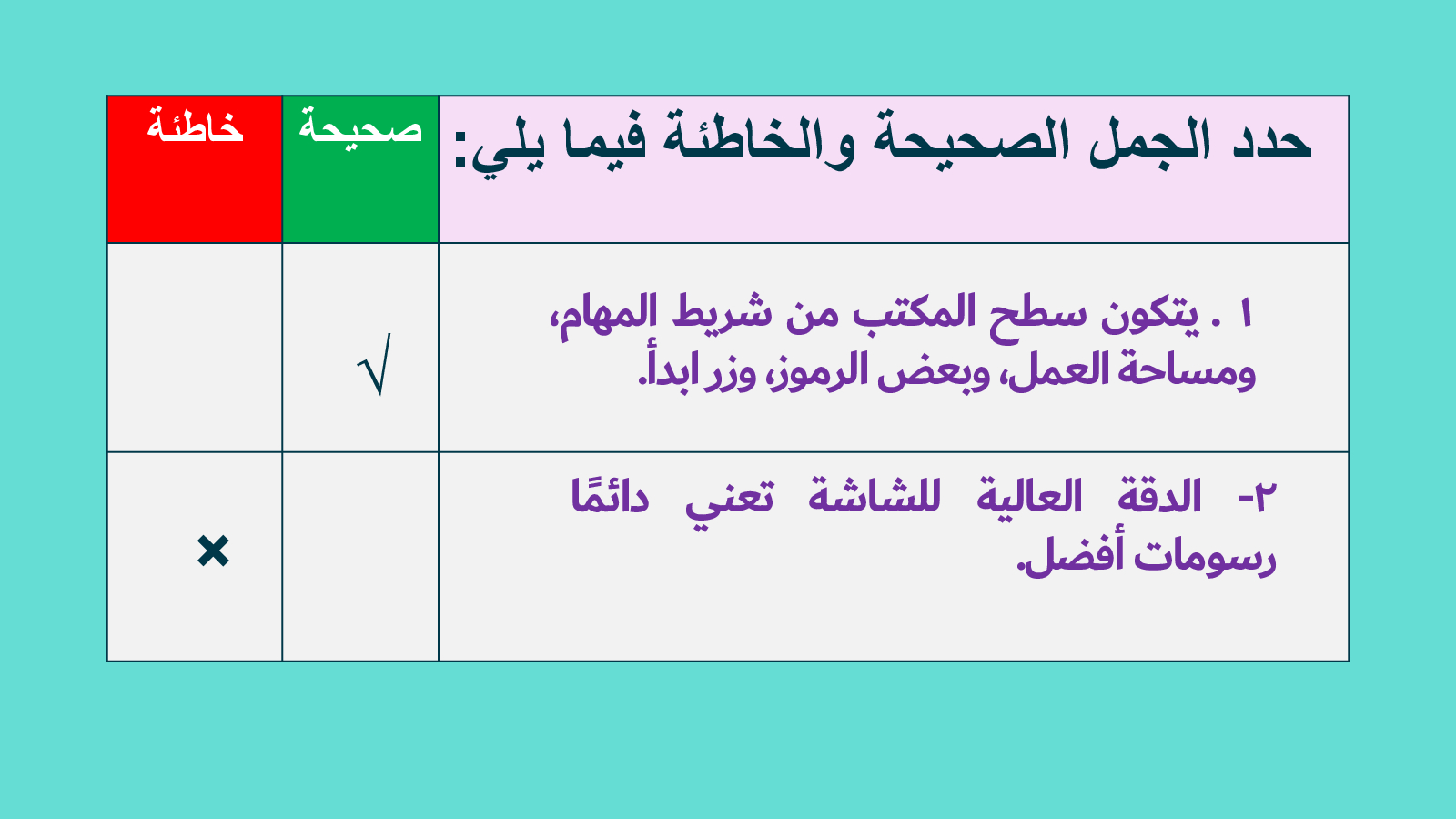 | حدد الجمل الصحيحة والخاطئة فيما يلي: | صحيحة | خاطئة |
|---|---|---|
| ١ . يتكون سطح المكتب من شريط المهام، ومساحة العمل، وبعض الرموز، وزر ابدأ. | √ | |
| ٢- الدقة العالية للشاشة تعني دائمًا رسومات أفضل. | | × |